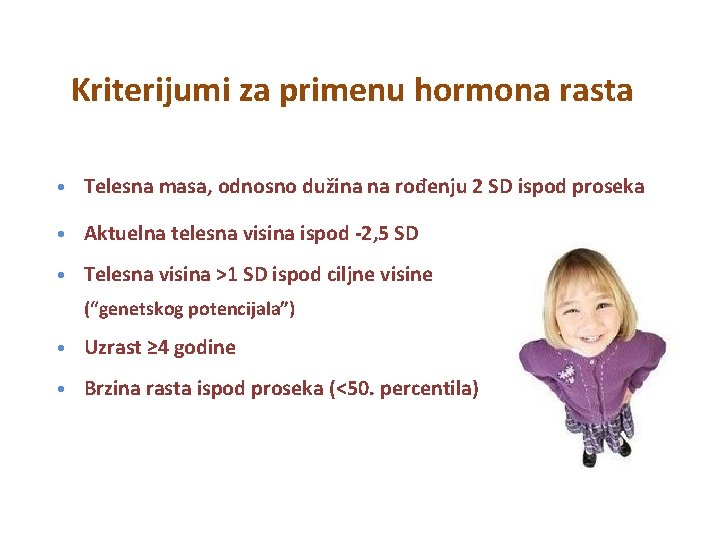 Kriterijumi za primenu hormona rasta

• Telesna masa, odnosno dužina na rođenju 2 SD ispod proseka
• Aktuelna telesna visina ispod -2,5 SD
• Telesna visina >1 SD ispod ciljne visine (“genetskog potencijala”)
• Uzrast ≥4 godine
• Brzina rasta ispod proseka (<50. percentila)